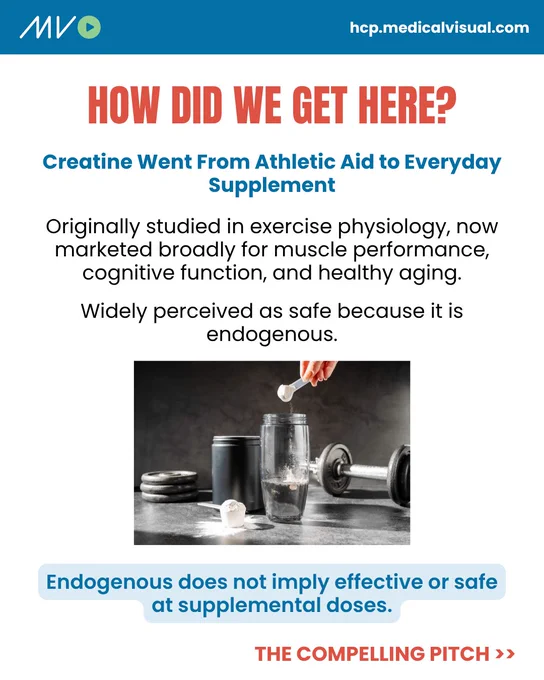 MV

hcp.medicalvisual.com

HOW DID WE GET HERE?

Creatine Went From Athletic Aid to Everyday Supplement

Originally studied in exercise physiology, now marketed broadly for muscle performance, cognitive function, and healthy aging.

Widely perceived as safe because it is endogenous.

Endogenous does not imply effective or safe at supplemental doses.

THE COMPELLING PITCH >>